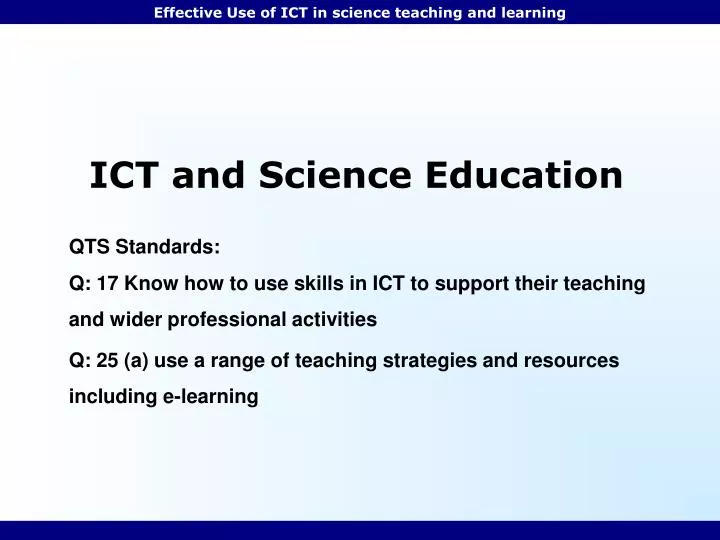 Effective Use of ICT in science teaching and learning

ICT and Science Education

QTS Standards:

Q: 17 Know how to use skills in ICT to support their teaching and wider professional activities

Q: 25 (a) use a range of teaching strategies and resources including e-learning